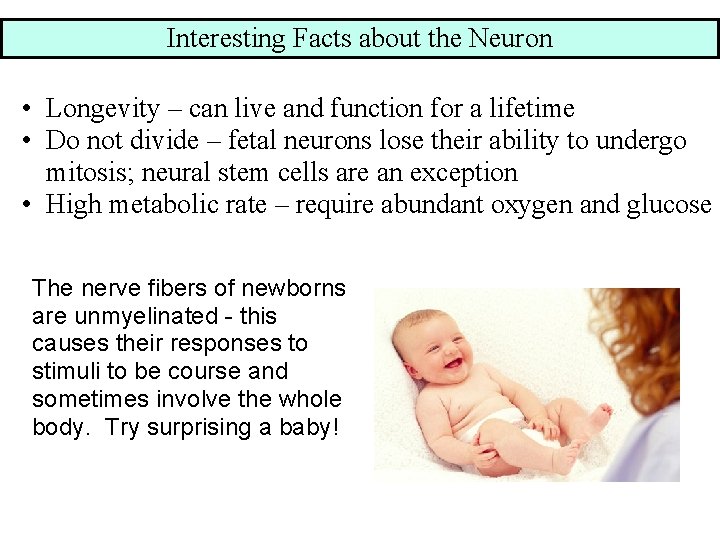 Interesting Facts about the Neuron

• Longevity – can live and function for a lifetime
• Do not divide – fetal neurons lose their ability to undergo mitosis; neural stem cells are an exception
• High metabolic rate – require abundant oxygen and glucose

The nerve fibers of newborns are unmyelinated - this causes their responses to stimuli to be course and sometimes involve the whole body. Try surprising a baby!